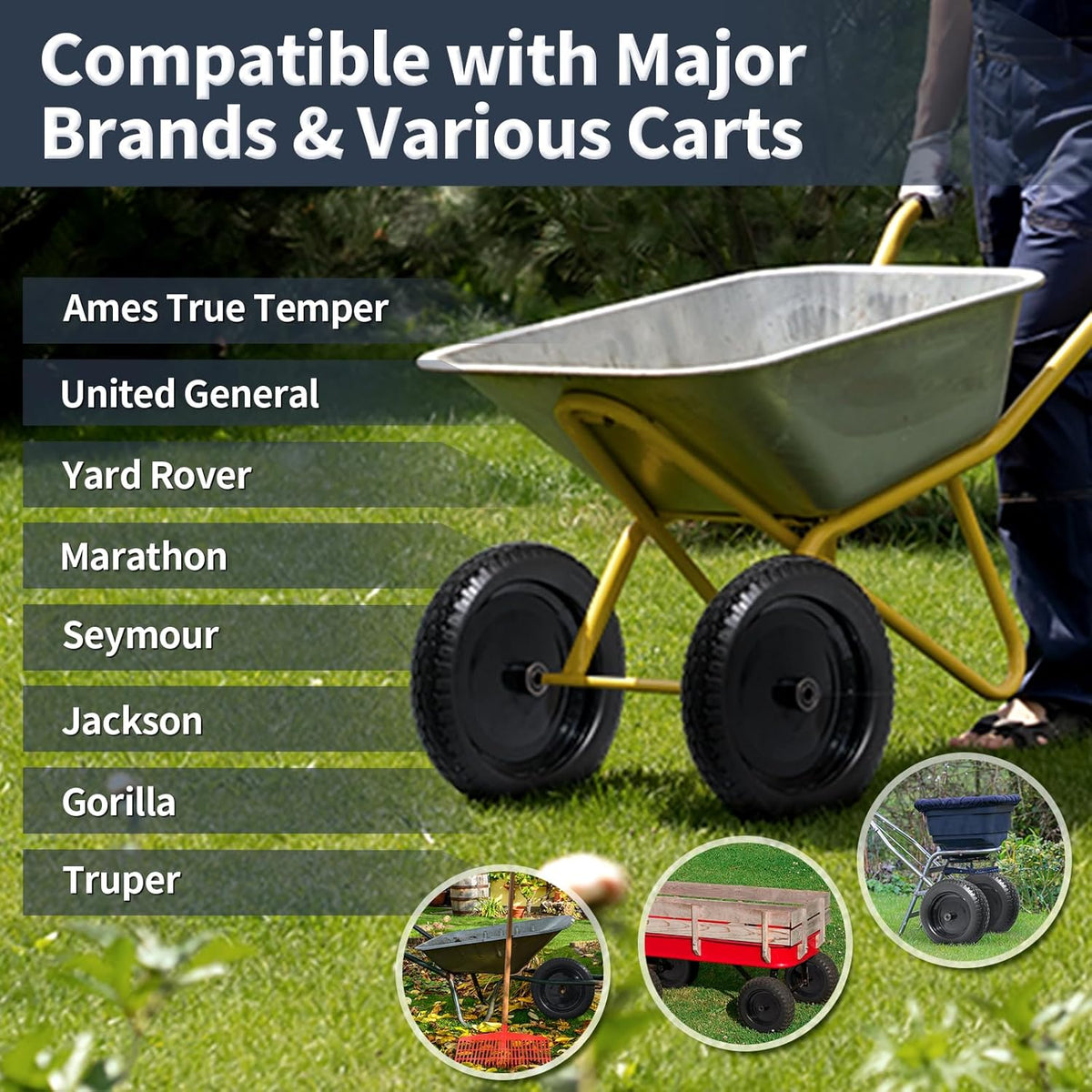 Compatible with Major Brands & Various Carts

Ames True Temper

United General

Yard Rover

Marathon

Seymour

Jackson

Gorilla

Truper